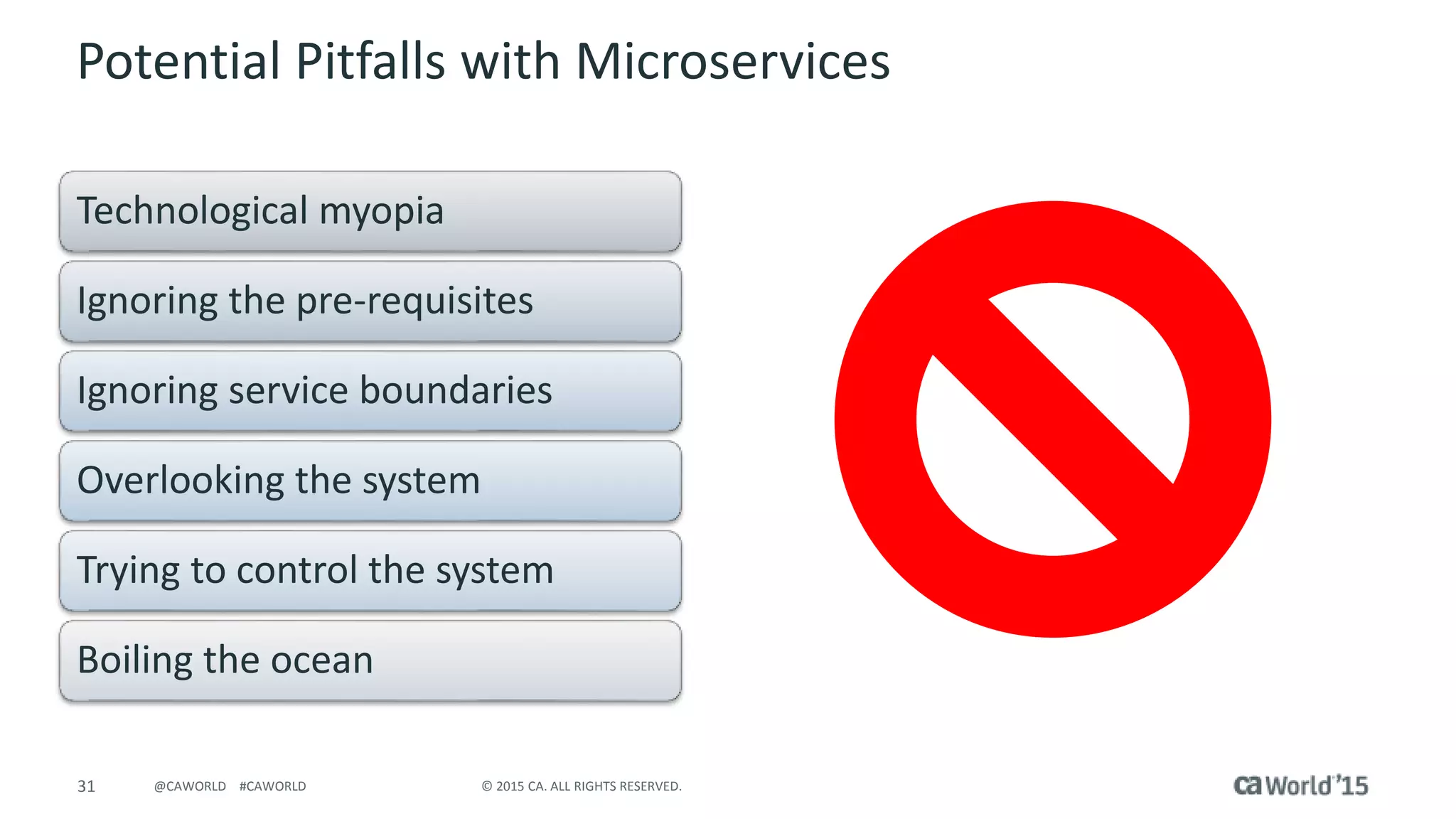 Potential Pitfalls with Microservices

Technological myopia

Ignoring the pre-requisites

Ignoring service boundaries

Overlooking the system

Trying to control the system

Boiling the ocean

31 @CAWORLD #CAWORLD © 2015 CA. ALL RIGHTS RESERVED. ca World'15